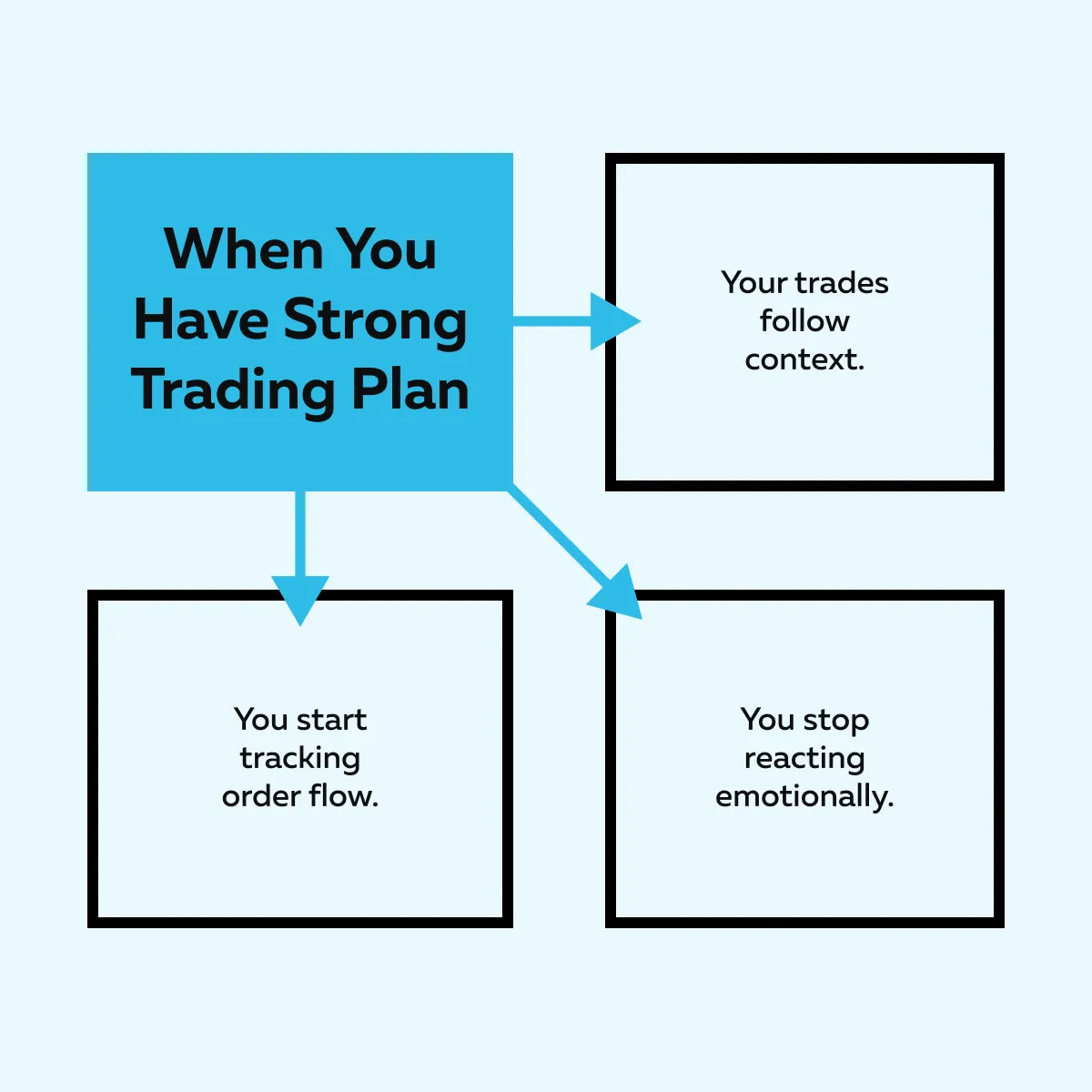 When You Have Strong Trading Plan

Your trades follow context.

You start tracking order flow.

You stop reacting emotionally.